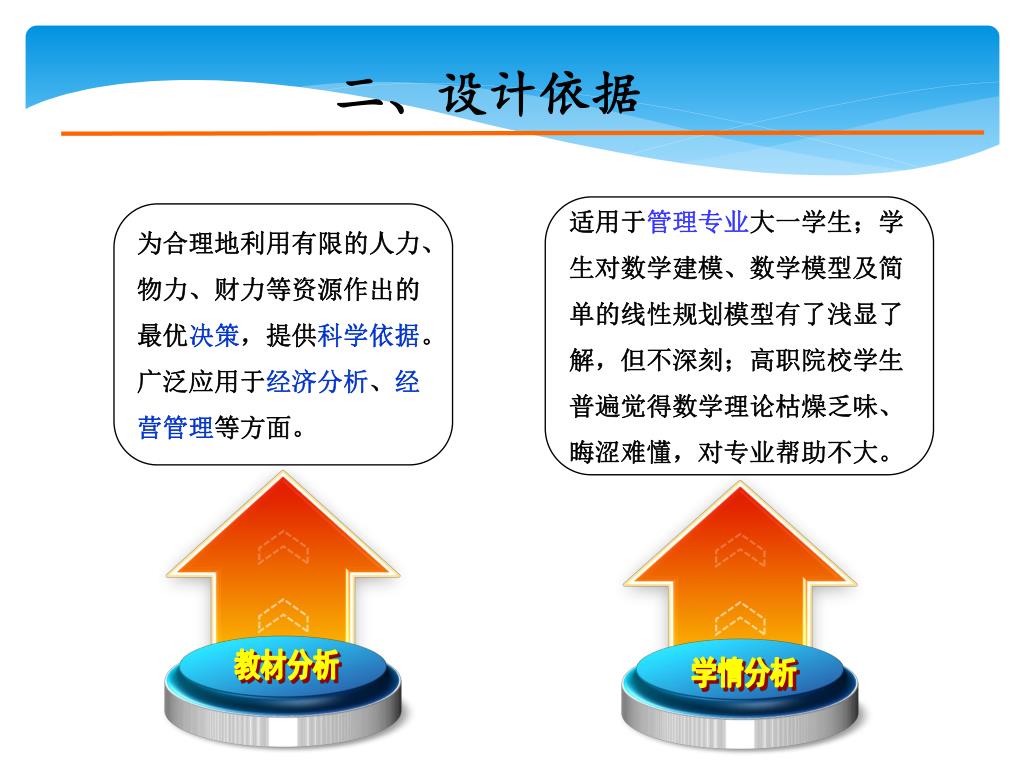 二、设计依据

为合理地利用有限的人力、物力、财力等资源作出的最优决策，提供科学依据。广泛应用于经济分析、经营管理等方面。

适用于管理专业大一学生；学生对数学建模、数学模型及简单的线性规划模型有了浅显了解，但不深刻；高职院校学生普遍觉得数学理论枯燥乏味、晦涩难懂，对专业帮助不大。

教材分析

学情分析